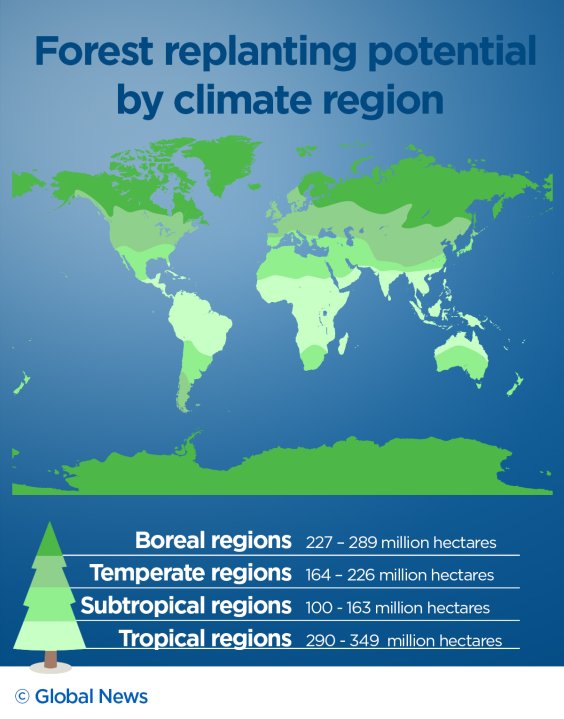 Forest replanting potential by climate region

Boreal regions 227 – 289 million hectares
Temperate regions 164 – 226 million hectares
Subtropical regions 100 - 163 million hectares
Tropical regions 290 - 349 million hectares

© Global News